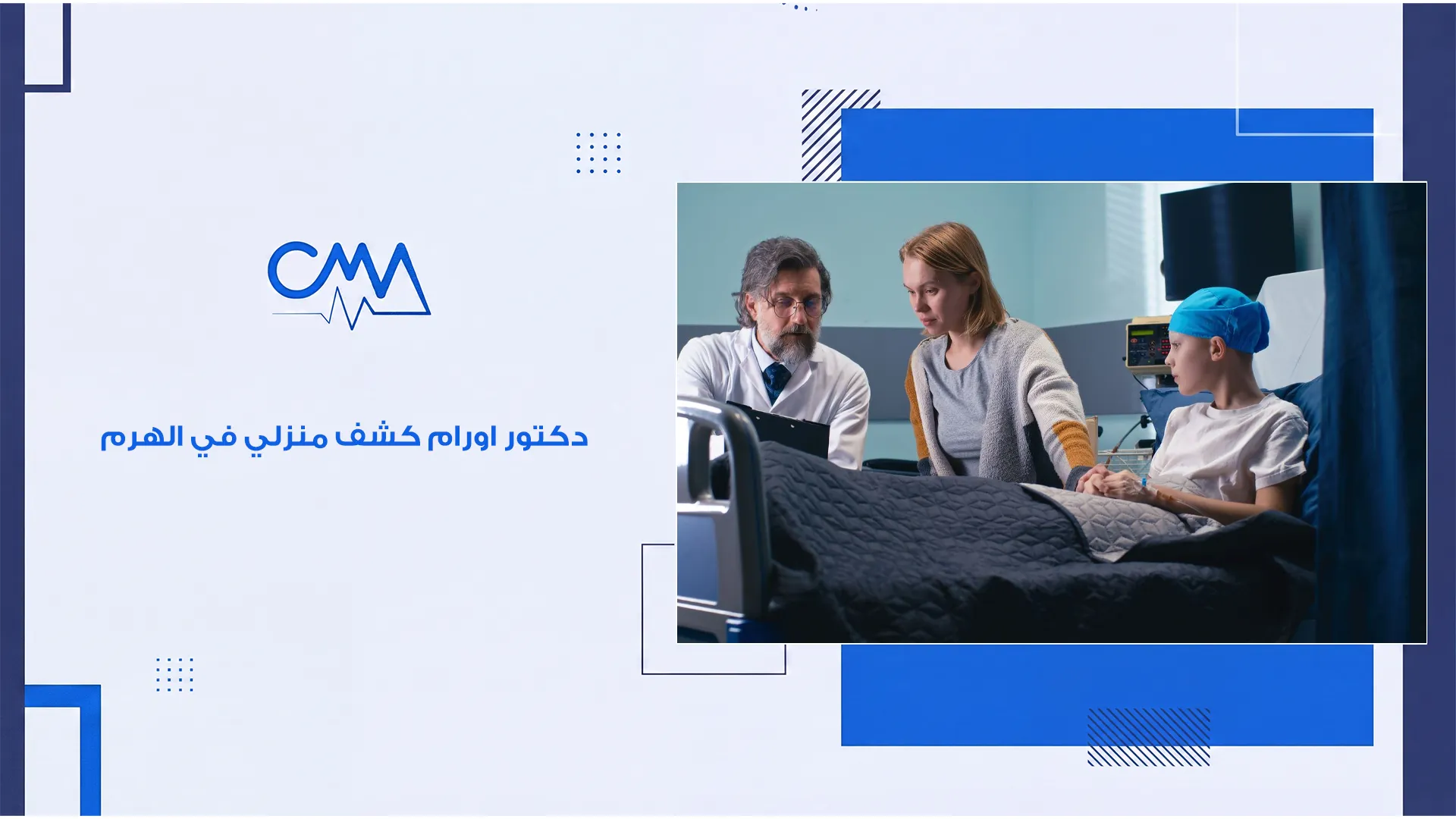 CMA

دكتور اورام كشف منزلي في الهرم